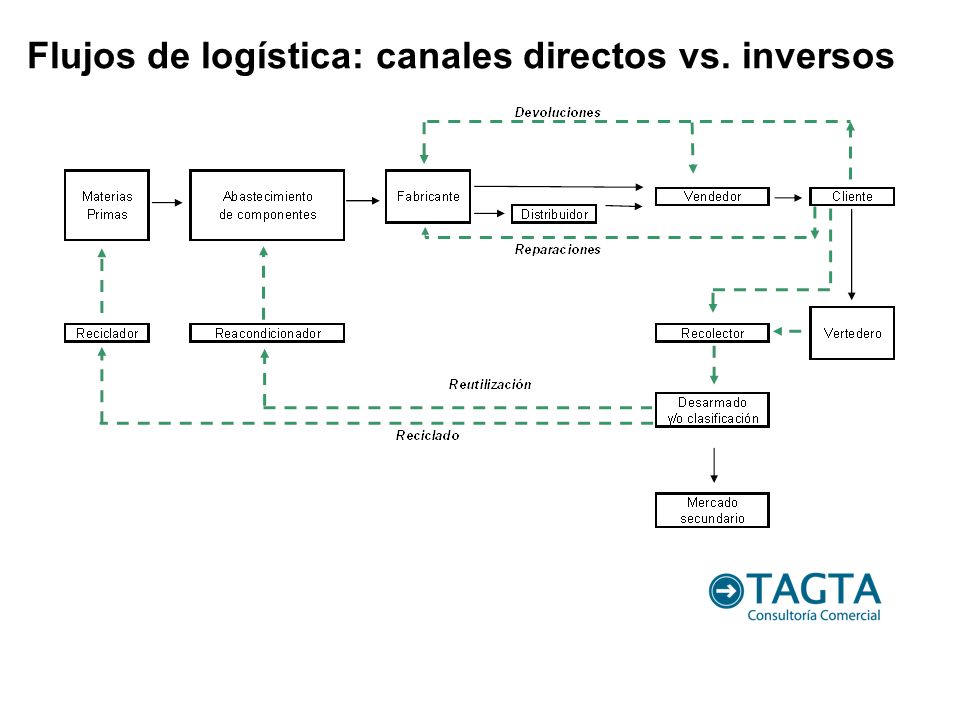 Flujos de logística: canales directos vs. inversos

Devoluciones

Materias Primas

Abastecimiento de componentes

Fabricante

Distribuidor

Vendedor

Cliente

Reparaciones

Reciclador

Reacondicionador

Recolector

Vertedero

Reutilización

Desarmado y/o clasificación

Reciclado

Mercado secundario

TAGTA
Consultoría Comercial